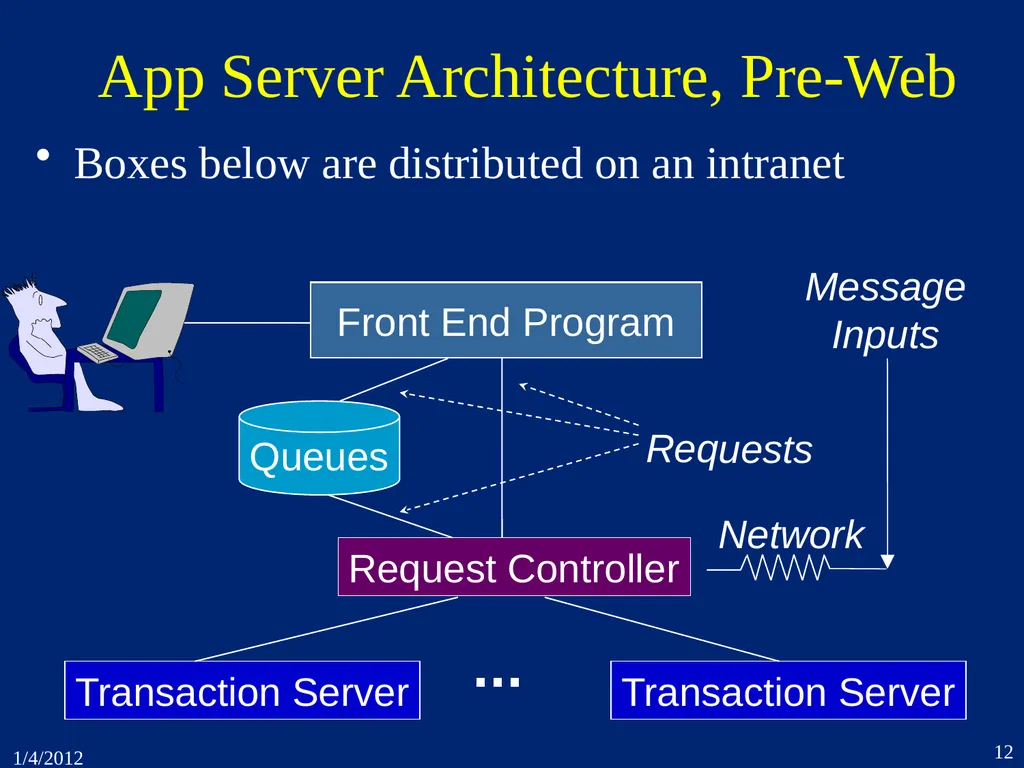 App Server Architecture, Pre-Web

• Boxes below are distributed on an intranet

Front End Program

Message Inputs

Queues

Requests

Network

Request Controller

Transaction Server

...

Transaction Server

1/4/2012

12